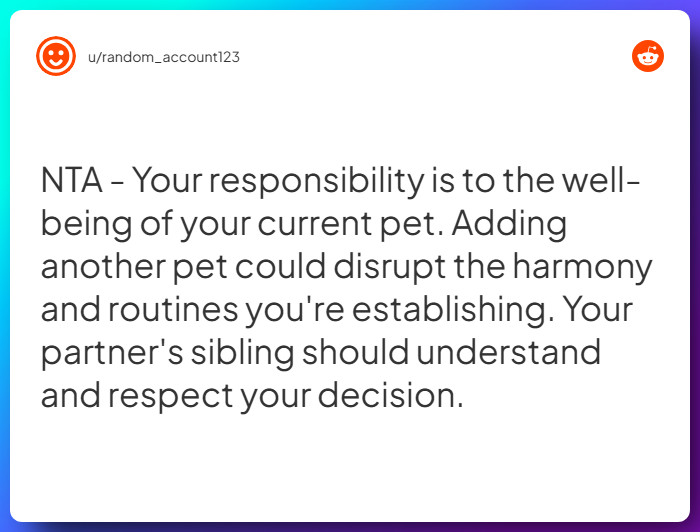 u/random_account123

NTA - Your responsibility is to the well-being of your current pet. Adding another pet could disrupt the harmony and routines you're establishing. Your partner's sibling should understand and respect your decision.